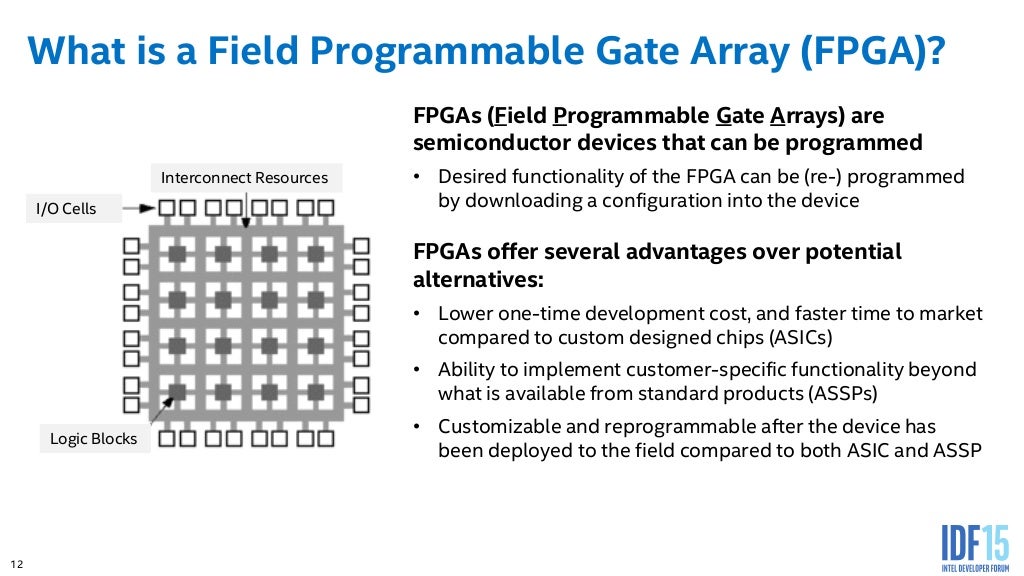 What is a Field Programmable Gate Array (FPGA)?

Interconnect Resources

I/O Cells

Logic Blocks

FPGAs (Field Programmable Gate Arrays) are semiconductor devices that can be programmed

• Desired functionality of the FPGA can be (re-) programmed by downloading a configuration into the device

FPGAs offer several advantages over potential alternatives:

• Lower one-time development cost, and faster time to market compared to custom designed chips (ASICs)

• Ability to implement customer-specific functionality beyond what is available from standard products (ASSPs)

• Customizable and reprogrammable after the device has been deployed to the field compared to both ASIC and ASSP

12

IDF15
INTEL DEVELOPER FORUM